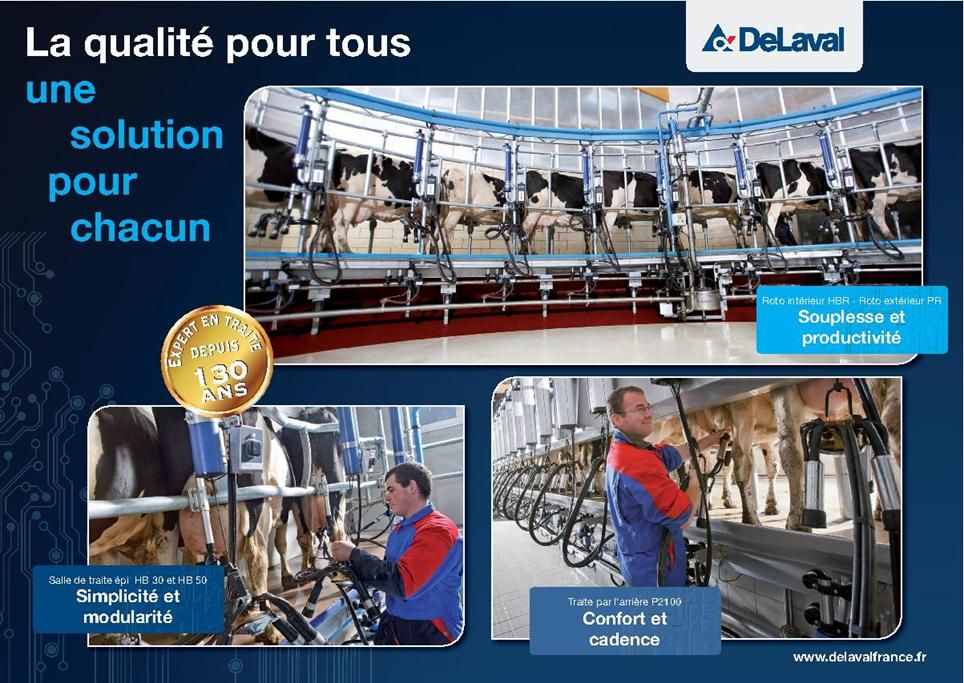 La qualité pour tous
une solution pour chacun

DeLaval

Roto intérieur HBR - Roto extérieur PR
Souplesse et productivité

EXPERT EN TRAITE DEPUIS 130 ANS

Salle de traite épi HB 30 et HB 50
Simplicité et modularité

Traite par l'arrière P2100
Confort et cadence

www.delavalfrance.fr